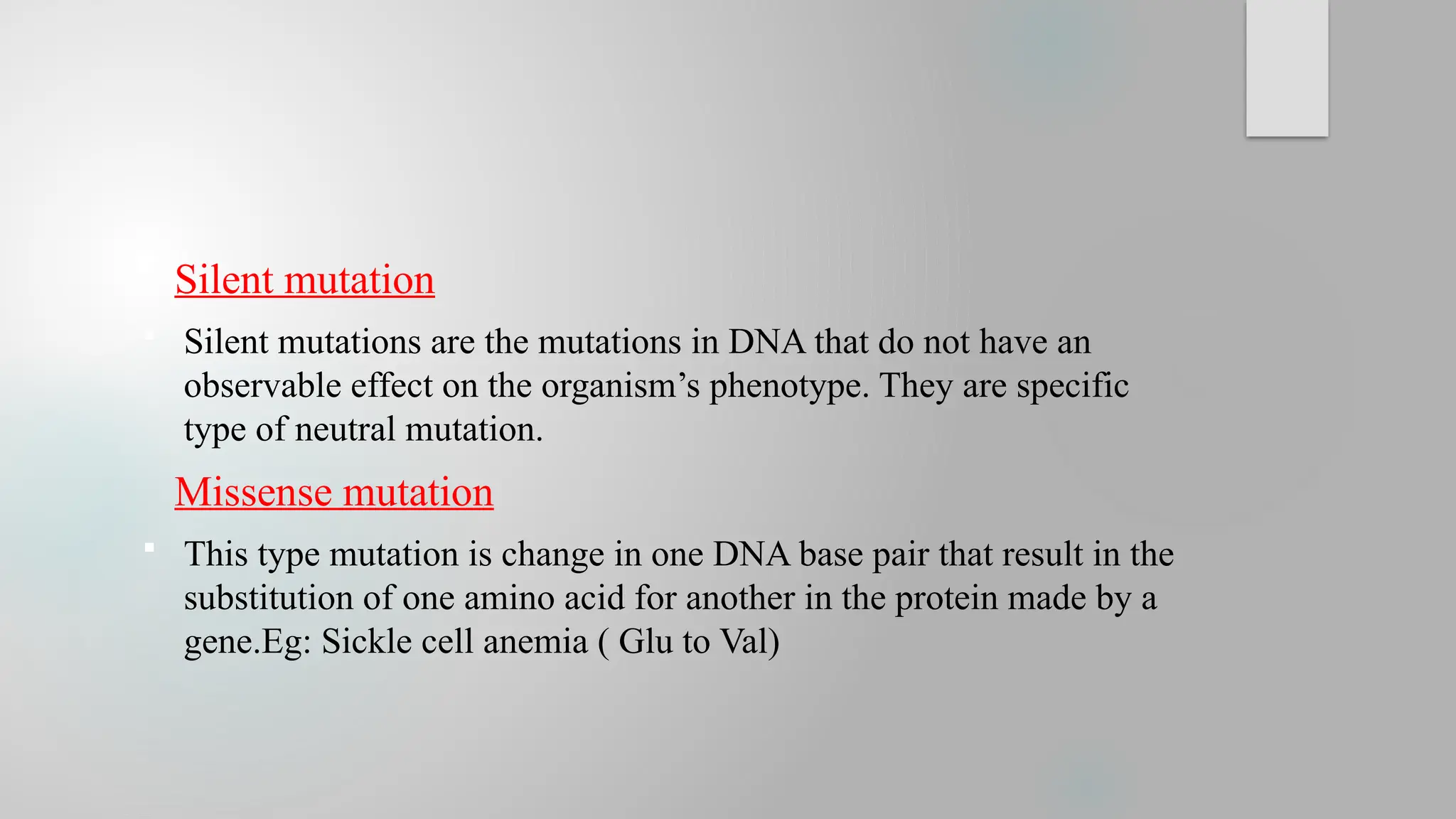 Silent mutation

Silent mutations are the mutations in DNA that do not have an observable effect on the organism’s phenotype. They are specific type of neutral mutation.

Missense mutation

This type mutation is change in one DNA base pair that result in the substitution of one amino acid for another in the protein made by a gene.Eg: Sickle cell anemia ( Glu to Val)